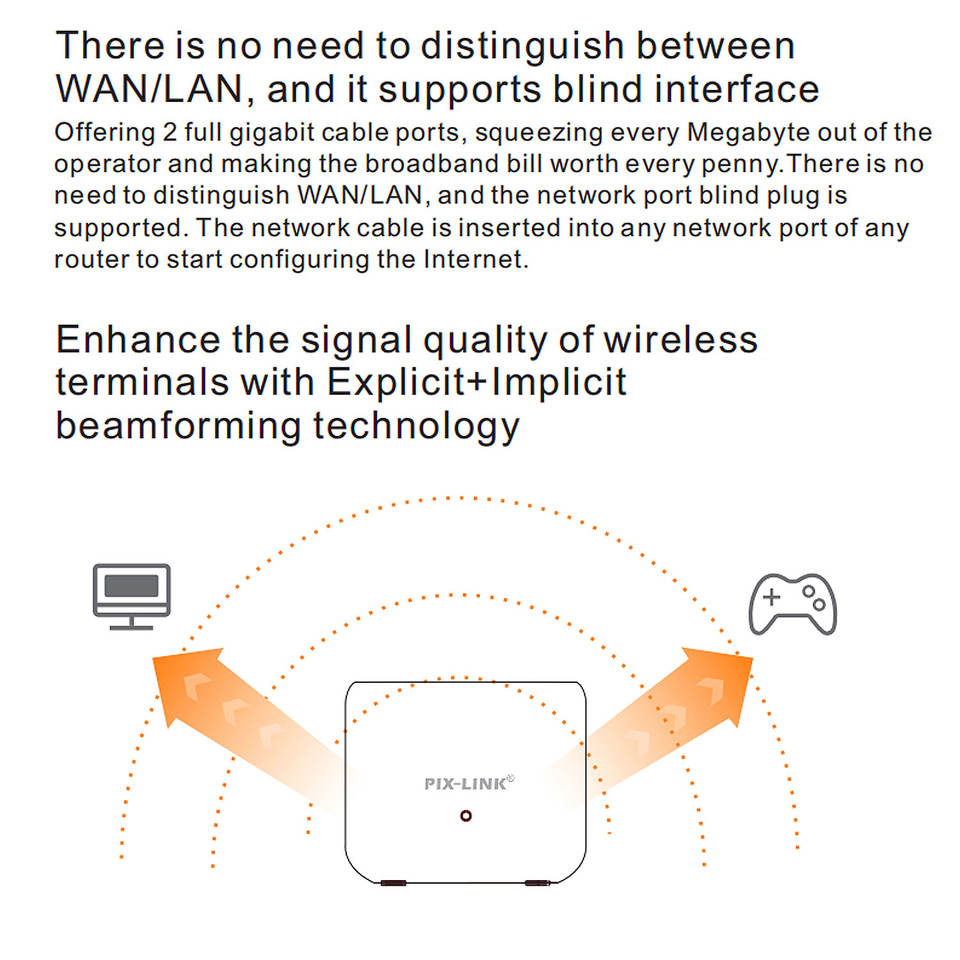 There is no need to distinguish between WAN/LAN, and it supports blind interface

Offering 2 full gigabit cable ports, squeezing every Megabyte out of the operator and making the broadband bill worth every penny.There is no need to distinguish WAN/LAN, and the network port blind plug is supported. The network cable is inserted into any network port of any router to start configuring the Internet.

Enhance the signal quality of wireless terminals with Explicit+Implicit beamforming technology

PIX-LINK®